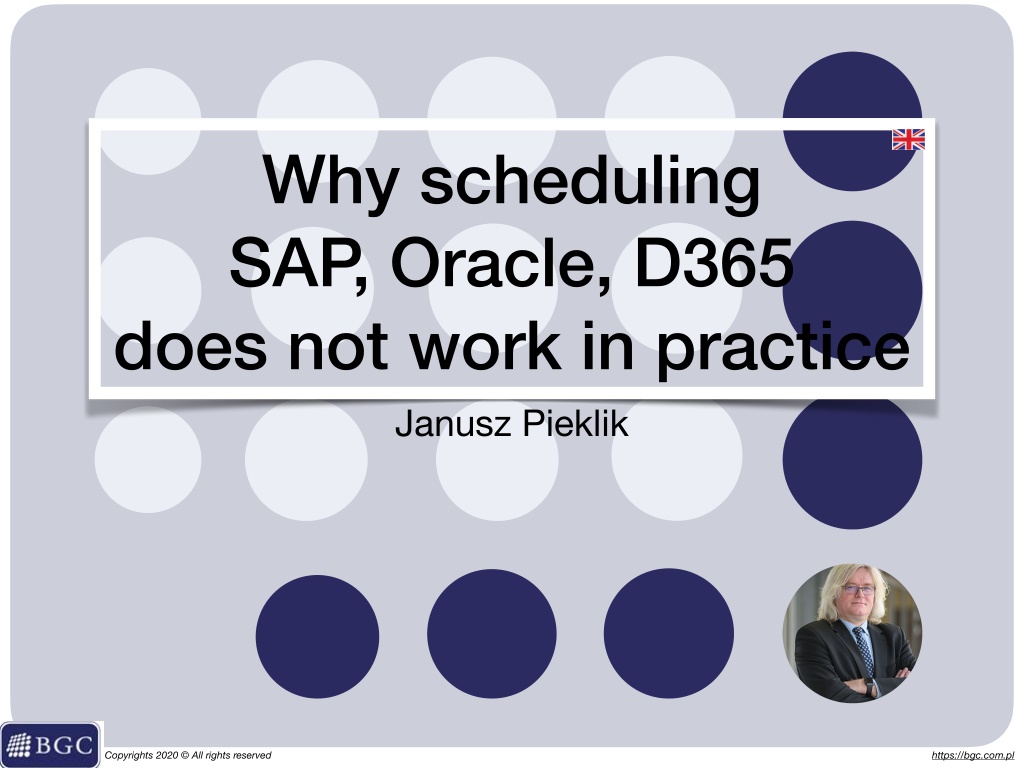 Why scheduling
SAP, Oracle, D365
does not work in practice

Janusz Pieklik

BGC

Copyrights 2020 © All rights reserved

https://bgc.com.pl